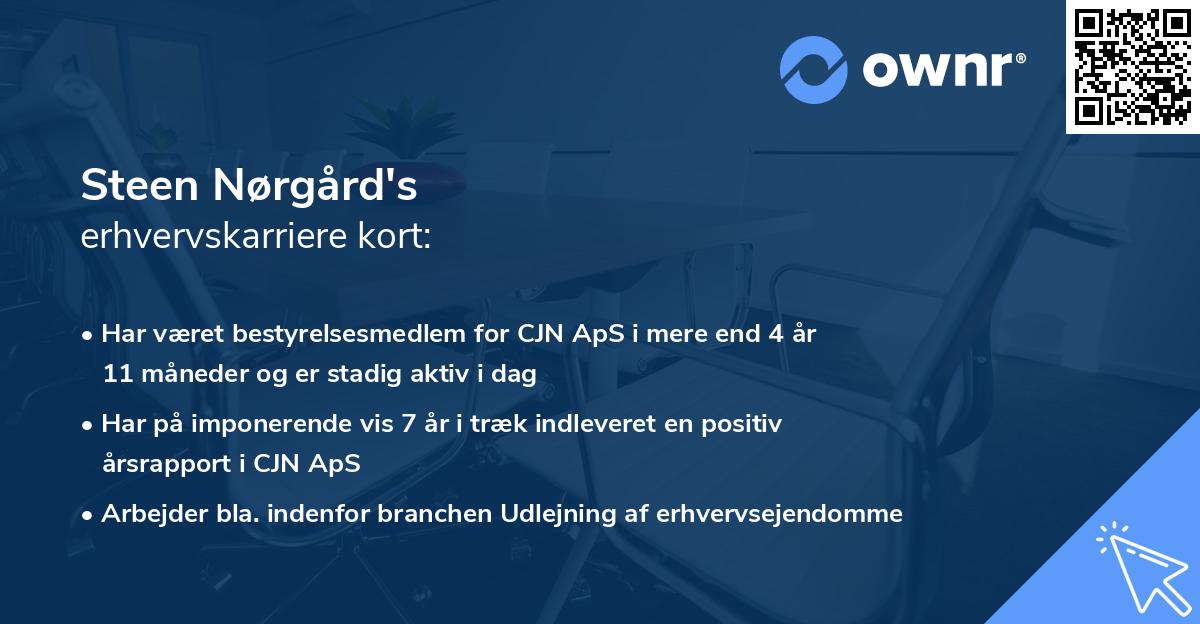 ownr®

Steen Nørgård's
erhvervskarriere kort:

• Har været bestyrelsesmedlem for CJN ApS i mere end 4 år 11 måneder og er stadig aktiv i dag

• Har på imponerende vis 7 år i træk indleveret en positiv årsrapport i CJN ApS

• Arbejder bla. indenfor branchen Udlejning af erhvervsejendomme